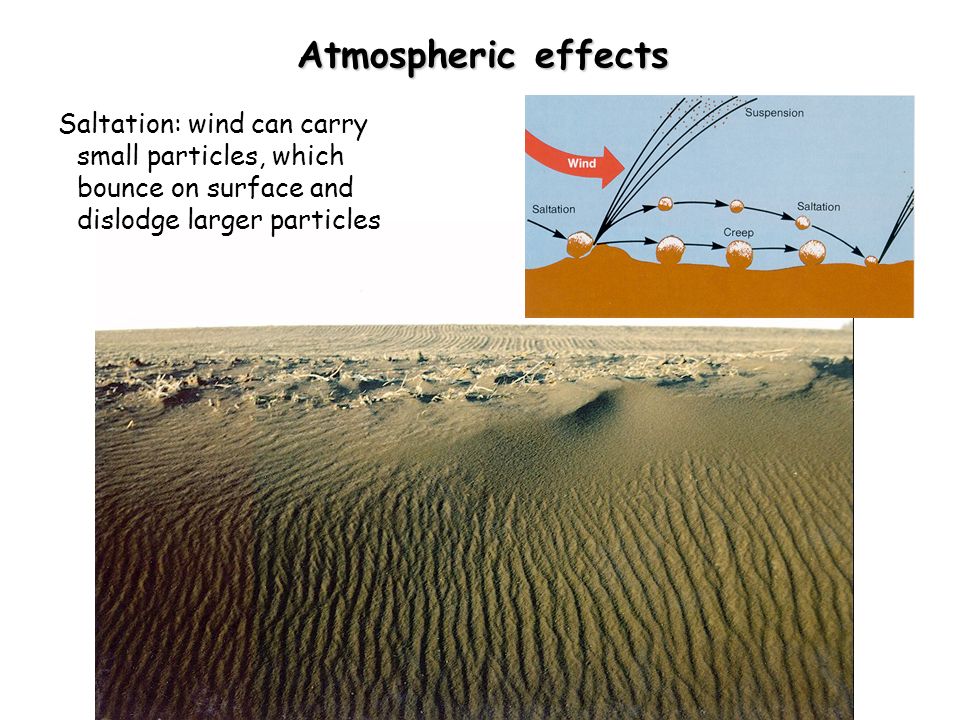 Atmospheric effects

Saltation: wind can carry small particles, which bounce on surface and dislodge larger particles

Suspension

Wind

Saltation

Saltation

Creep